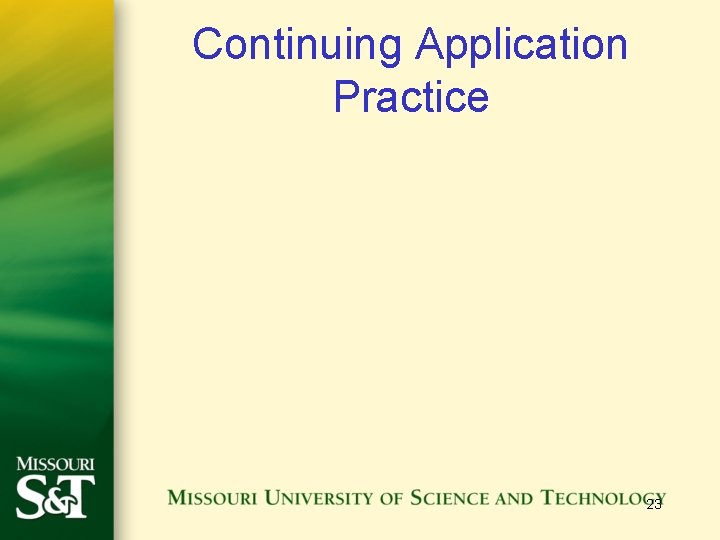 Continuing Application Practice

MISSOURI
S&T

MISSOURI UNIVERSITY OF SCIENCE AND TECHNOLOGY

23